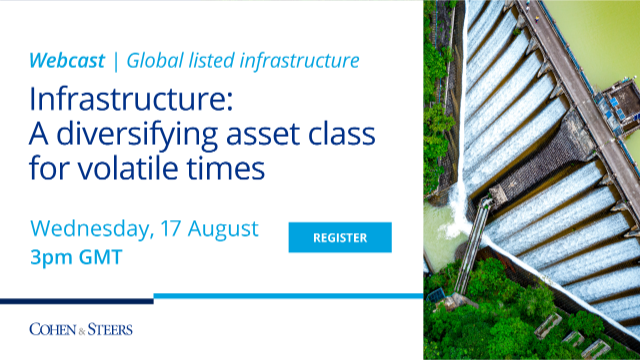 Webcast | Global listed infrastructure

Infrastructure: A diversifying asset class for volatile times

Wednesday, 17 August
3pm GMT

REGISTER

COHEN & STEERS